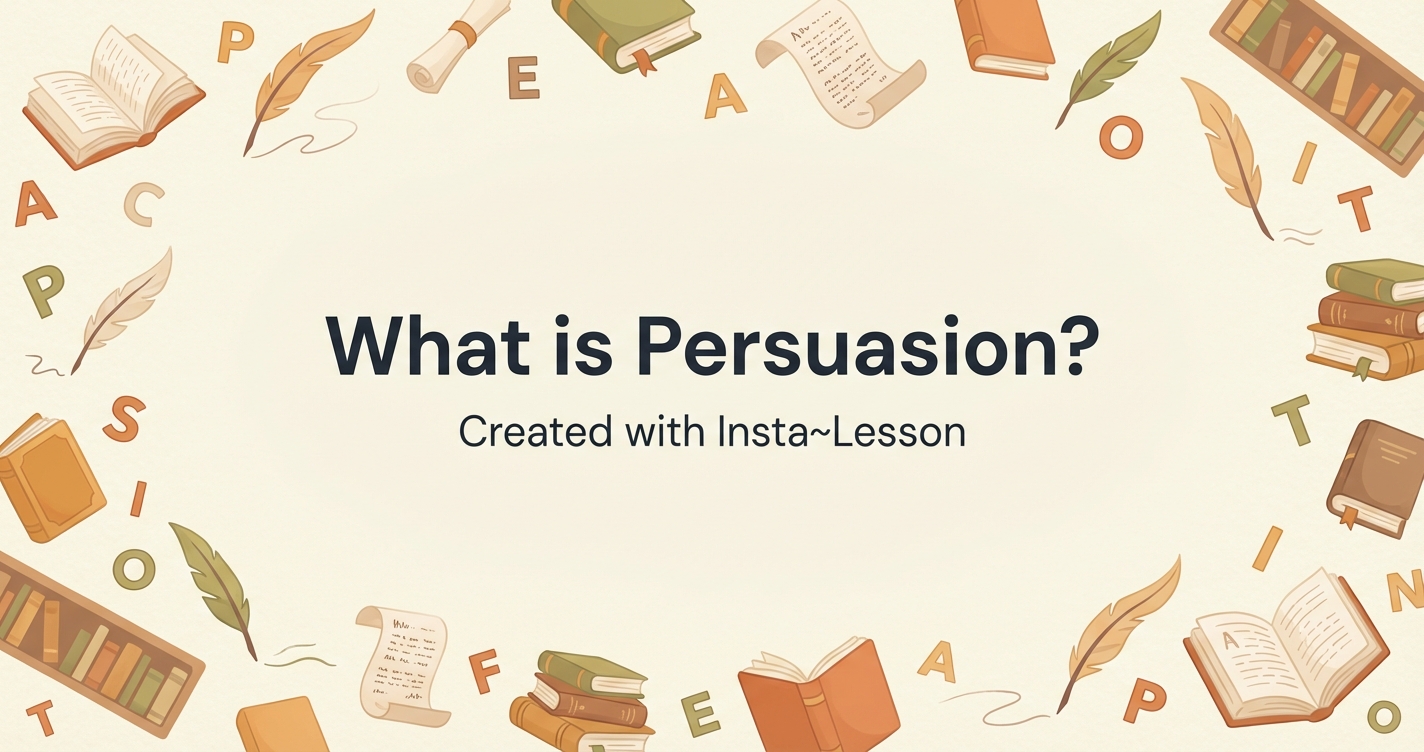 What is Persuasion?

Created with Insta~Lesson